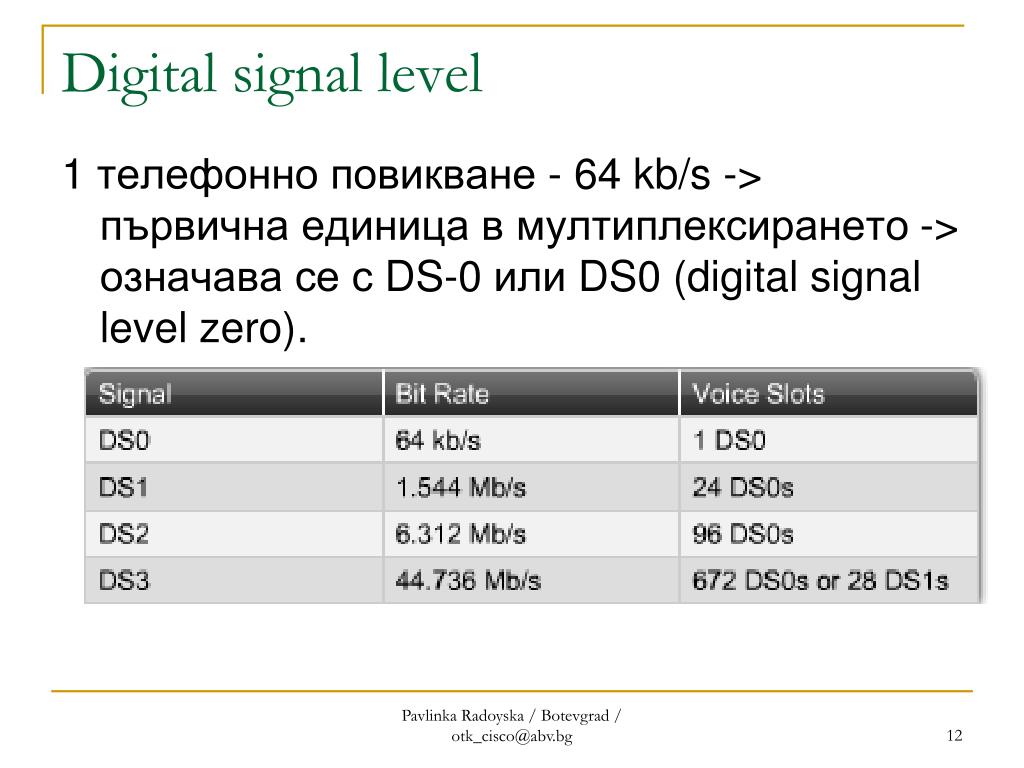 Digital signal level

1 телефонно повикване - 64 kb/s -> първична единица в мултиплексирането -> означава се с DS-0 или DS0 (digital signal level zero).

| Signal | Bit Rate | Voice Slots |
|---|---|---|
| DS0 | 64 kb/s | 1 DS0 |
| DS1 | 1.544 Mb/s | 24 DS0s |
| DS2 | 6.312 Mb/s | 96 DS0s |
| DS3 | 44.736 Mb/s | 672 DS0s or 28 DS1s |

Pavlinka Radoyska / Botevgrad / otk_cisco@abv.bg

12